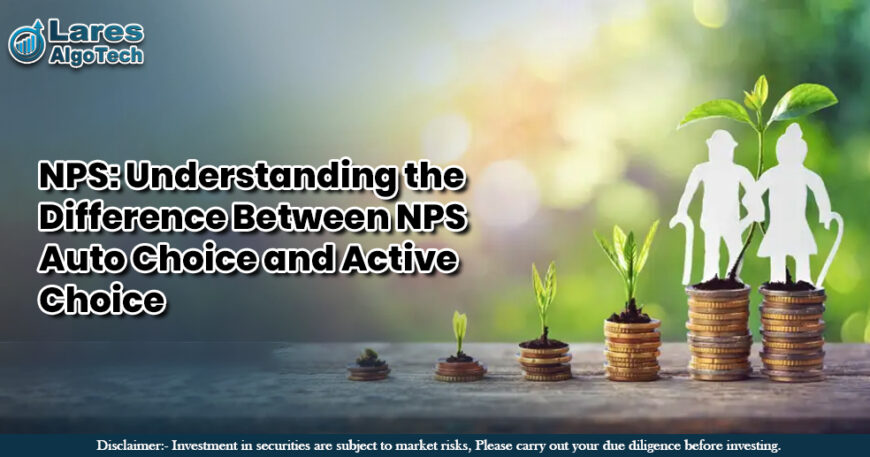 Lares AlgoTech

NPS: Understanding the Difference Between NPS Auto Choice and Active Choice

Disclaimer:- Investment in securities are subject to market risks, Please carry out your due diligence before investing.